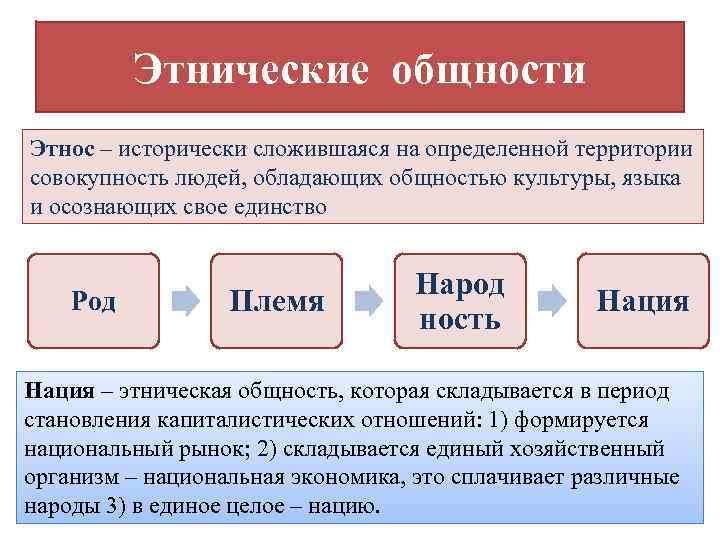 Этнические общности

Этнос – исторически сложившаяся на определенной территории совокупность людей, обладающих общностью культуры, языка и осознающих свое единство

Род

Племя

Народ ность

Нация

Нация – этническая общность, которая складывается в период становления капиталистических отношений: 1) формируется национальный рынок; 2) складывается единый хозяйственный организм – национальная экономика, это сплачивает различные народы 3) в единое целое – нацию.